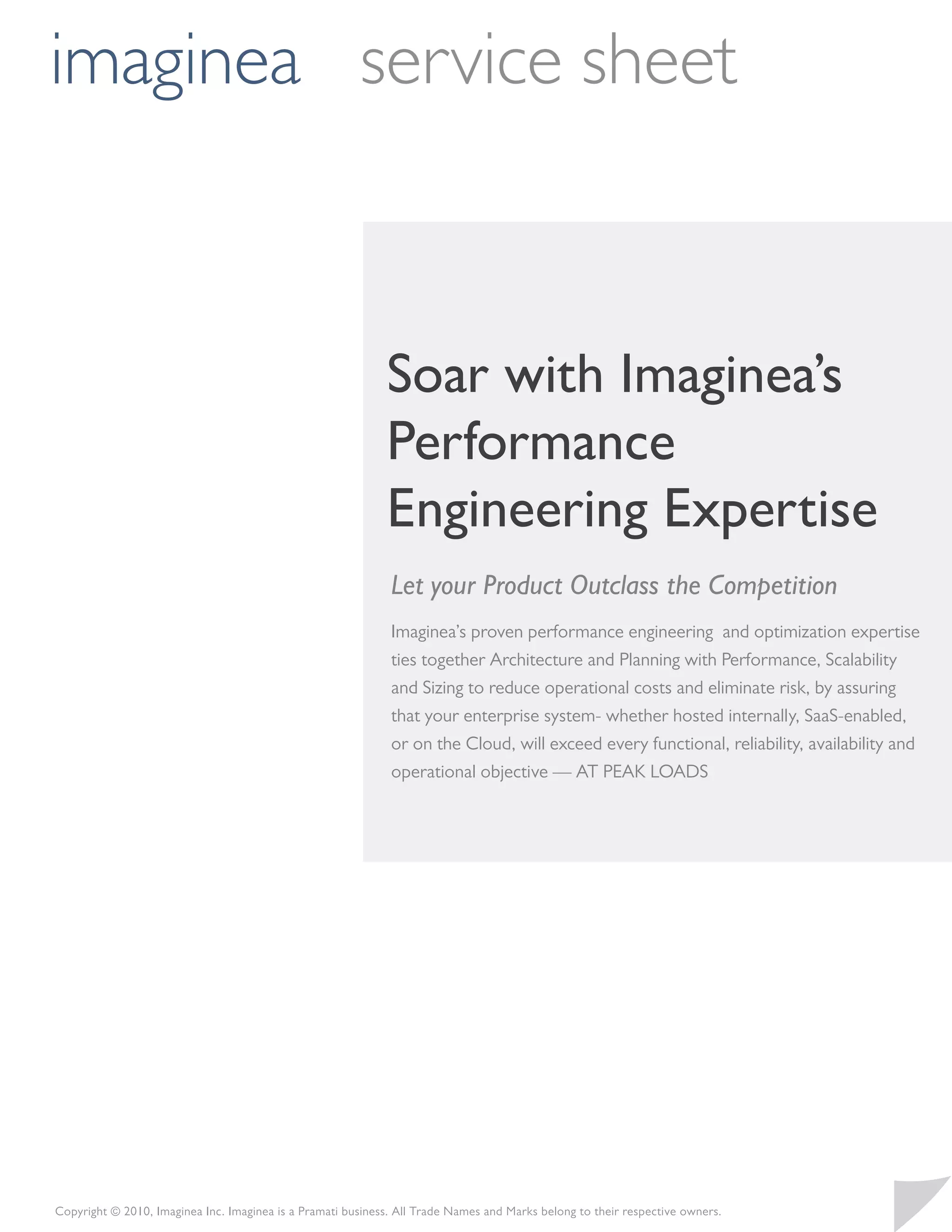 imaginea service sheet

Soar with Imaginea's Performance Engineering Expertise

Let your Product Outclass the Competition

Imaginea's proven performance engineering and optimization expertise ties together Architecture and Planning with Performance, Scalability and Sizing to reduce operational costs and eliminate risk, by assuring that your enterprise system- whether hosted internally, SaaS-enabled, or on the Cloud, will exceed every functional, reliability, availability and operational objective — AT PEAK LOADS

Copyright © 2010, Imaginea Inc. Imaginea is a Pramati business. All Trade Names and Marks belong to their respective owners.